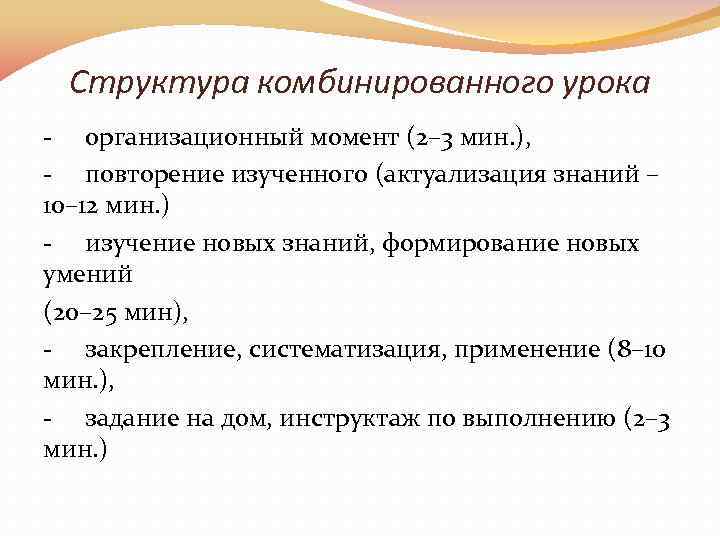 Структура комбинированного урока

- организационный момент (2–3 мин.),

- повторение изученного (актуализация знаний – 10–12 мин.)

- изучение новых знаний, формирование новых умений

(20–25 мин),

- закрепление, систематизация, применение (8–10 мин.),

- задание на дом, инструктаж по выполнению (2–3 мин.)